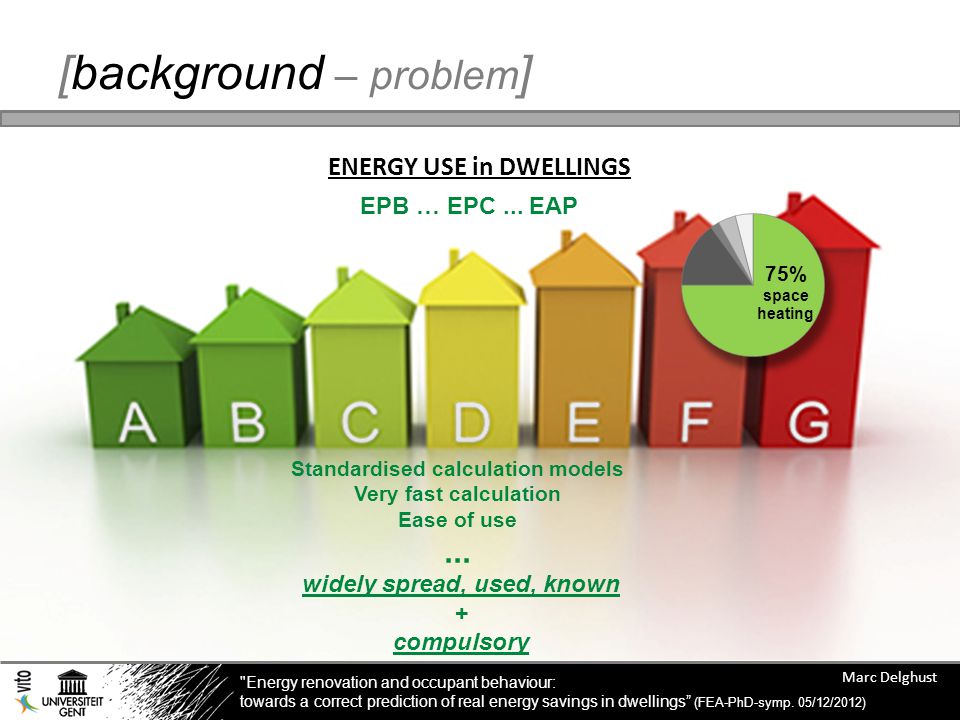 [background – problem]

ENERGY USE in DWELLINGS

EPB … EPC ... EAP

75% space heating

A B C D E F G

Standardised calculation models
Very fast calculation
Ease of use
...
widely spread, used, known
+
compulsory

vito

UNIVERSITEIT GENT

"Energy renovation and occupant behaviour: towards a correct prediction of real energy savings in dwellings" (FEA-PhD-symp. 05/12/2012)

Marc Delghust